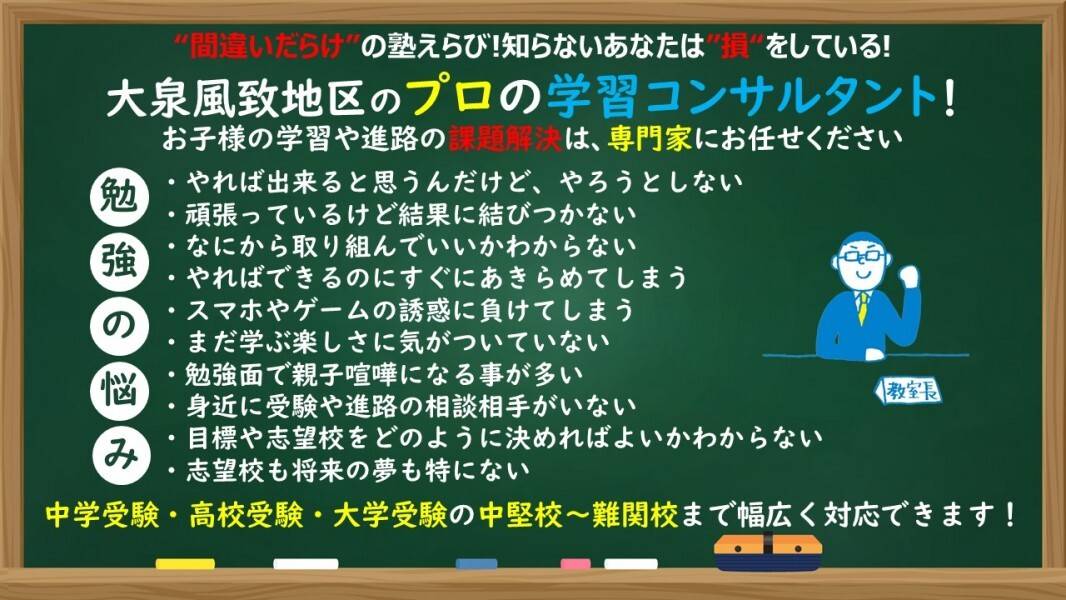 "間違いだらけ"の塾えらび!知らないあなたは"損"をしている!

大泉風致地区のプロの学習コンサルタント!

お子様の学習や進路の課題解決は、専門家にお任せください

勉強の悩み

・やれば出来ると思うんだけど、やろうとしない
・頑張っているけど結果に結びつかない
・なにから取り組んでいいかわからない
・やればできるのにすぐにあきらめてしまう
・スマホやゲームの誘惑に負けてしまう
・まだ学ぶ楽しさに気がついていない
・勉強面で親子喧嘩になる事が多い
・身近に受験や進路の相談相手がいない
・目標や志望校をどのように決めればよいかわからない
・志望校も将来の夢も特にない

教室長

中学受験・高校受験・大学受験の中堅校～難関校まで幅広く対応できます!